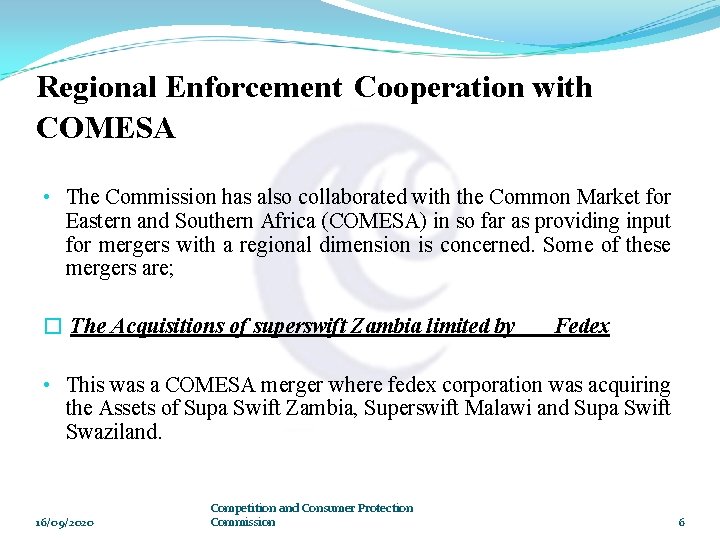 Regional Enforcement Cooperation with COMESA

• The Commission has also collaborated with the Common Market for Eastern and Southern Africa (COMESA) in so far as providing input for mergers with a regional dimension is concerned. Some of these mergers are;

□ The Acquisitions of superswift Zambia limited by Fedex

• This was a COMESA merger where fedex corporation was acquiring the Assets of Supa Swift Zambia, Superswift Malawi and Supa Swift Swaziland.

16/09/2020

Competition and Consumer Protection Commission

6